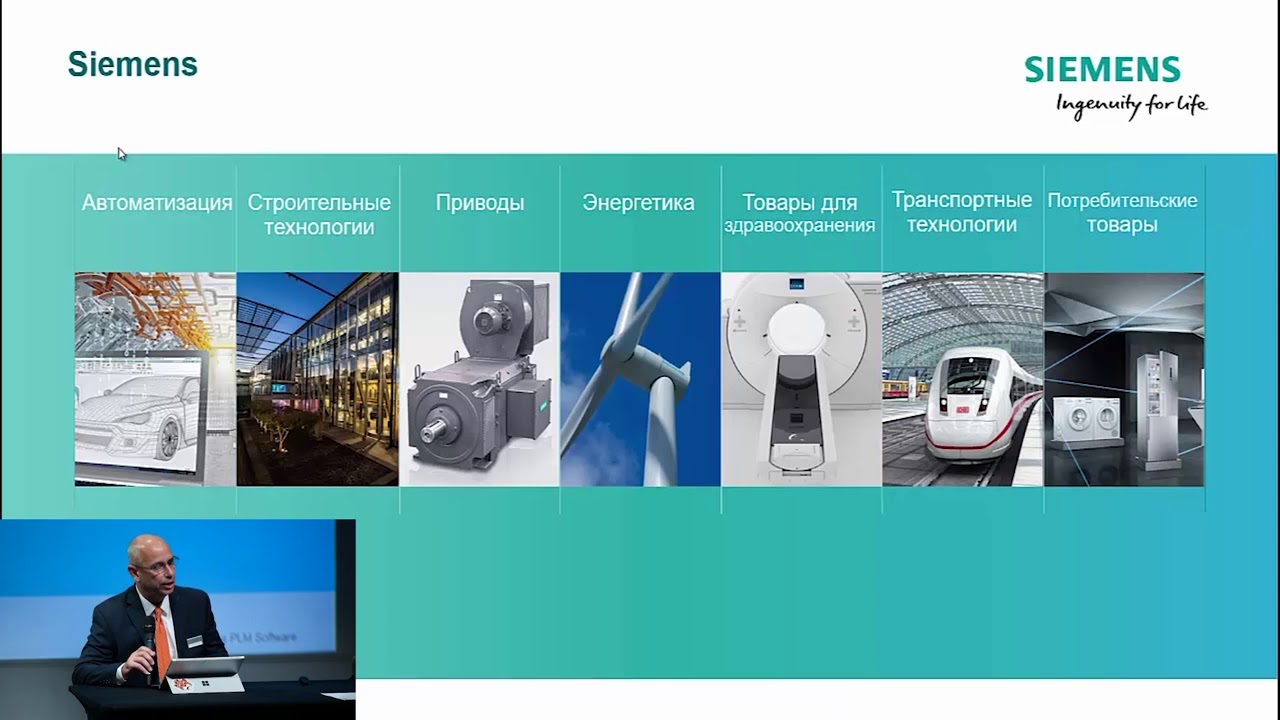 Siemens

SIEMENS
Ingenuity for life

Автоматизация

Строительные технологии

Приводы

Энергетика

Товары для здравоохранения

Транспортные технологии

Потребительские товары

PLM Software